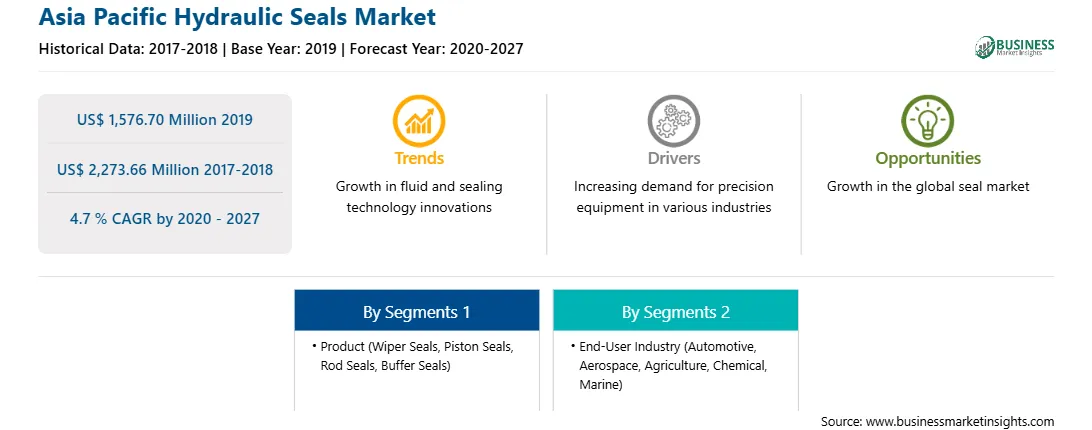 Asia Pacific Hydraulic Seals Market

Historical Data: 2017-2018 | Base Year: 2019 | Forecast Year: 2020-2027

BUSINESS Market Insights

US$ 1,576.70 Million 2019

US$ 2,273.66 Million 2017-2018

4.7 % CAGR by 2020 - 2027

Trends

Growth in fluid and sealing technology innovations

Drivers

Increasing demand for precision equipment in various industries

Opportunities

Growth in the global seal market

By Segments 1

• Product (Wiper Seals, Piston Seals, Rod Seals, Buffer Seals)

By Segments 2

• End-User Industry (Automotive, Aerospace, Agriculture, Chemical, Marine)

Source: www.businessmarketinsights.com